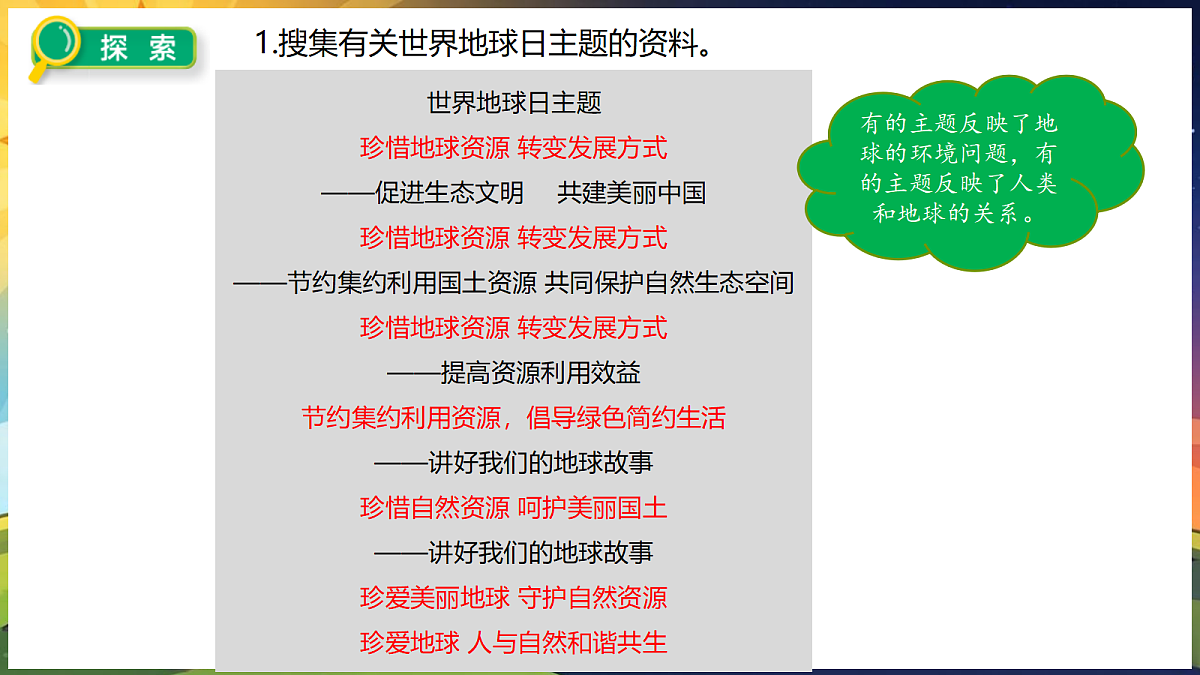 探索

1.搜集有关世界地球日主题的资料。

世界地球日主题
珍惜地球资源 转变发展方式
——促进生态文明 共建美丽中国
珍惜地球资源 转变发展方式
——节约集约利用国土资源 共同保护自然生态空间
珍惜地球资源 转变发展方式
——提高资源利用效益
节约集约利用资源，倡导绿色简约生活
——讲好我们的地球故事
珍惜自然资源 呵护美丽国土
——讲好我们的地球故事
珍爱美丽地球 守护自然资源
珍爱地球 人与自然和谐共生

有的主题反映了地球的环境问题，有的主题反映了人类和地球的关系。